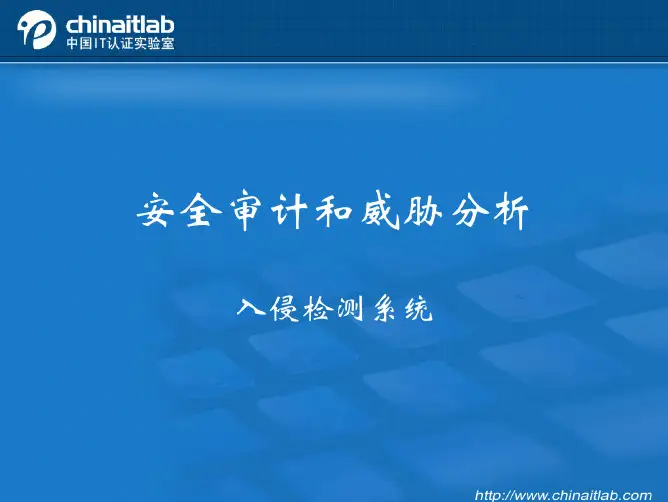 chinaitlab
中国IT认证实验室

安全审计和威胁分析

入侵检测系统

http://www.chinaitlab.com